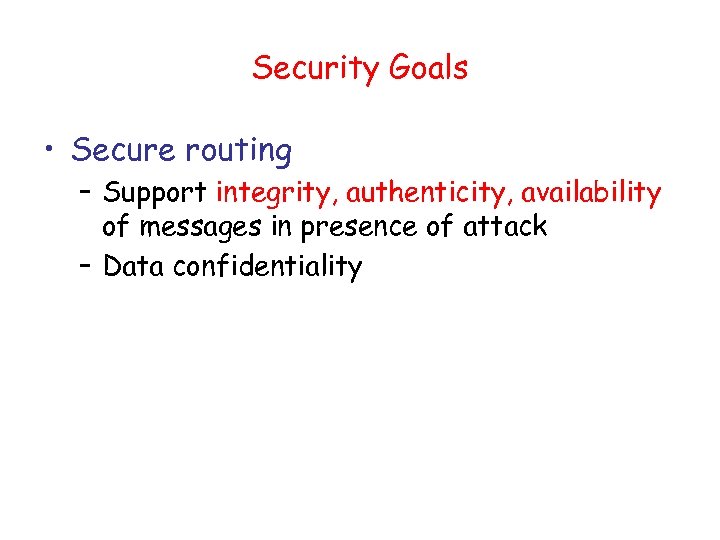 Security Goals

• Secure routing

– Support integrity, authenticity, availability of messages in presence of attack

– Data confidentiality